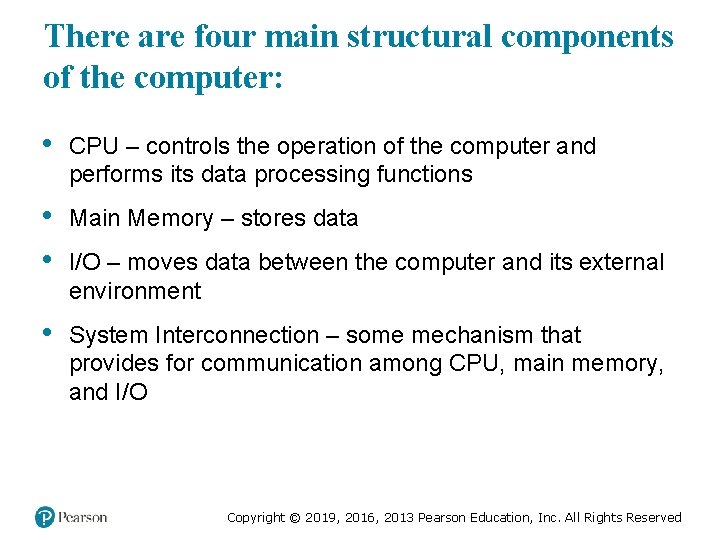 There are four main structural components of the computer:

• CPU – controls the operation of the computer and performs its data processing functions

• Main Memory – stores data

• I/O – moves data between the computer and its external environment

• System Interconnection – some mechanism that provides for communication among CPU, main memory, and I/O

Pearson

Copyright © 2019, 2016, 2013 Pearson Education, Inc. All Rights Reserved